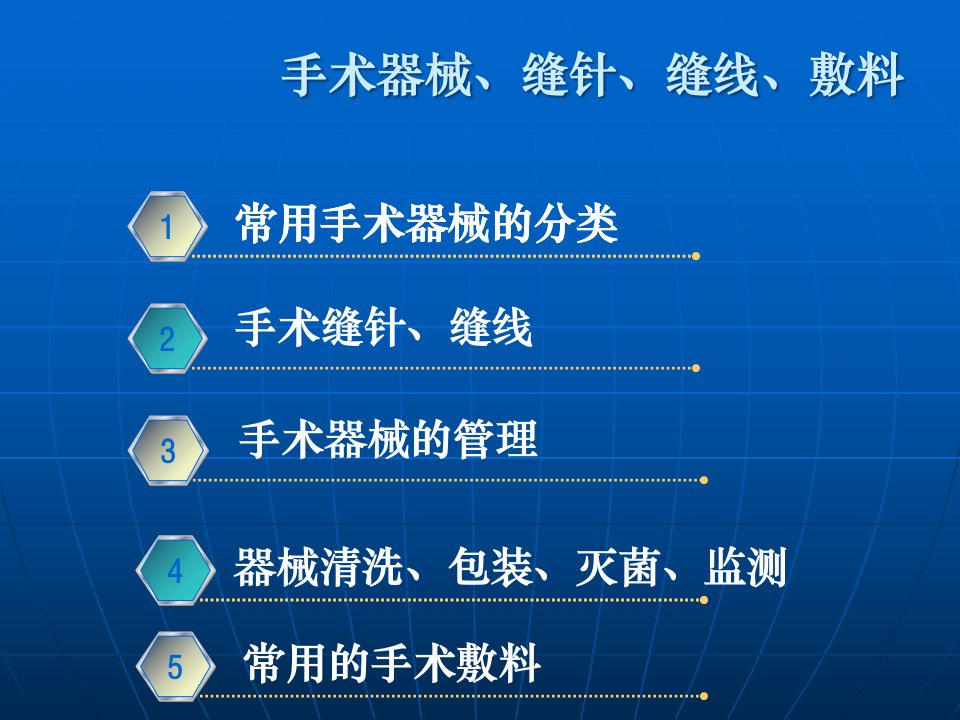 手术器械、缝针、缝线、敷料

1 常用手术器械的分类

2 手术缝针、缝线

3 手术器械的管理

4 器械清洗、包装、灭菌、监测

5 常用的手术敷料